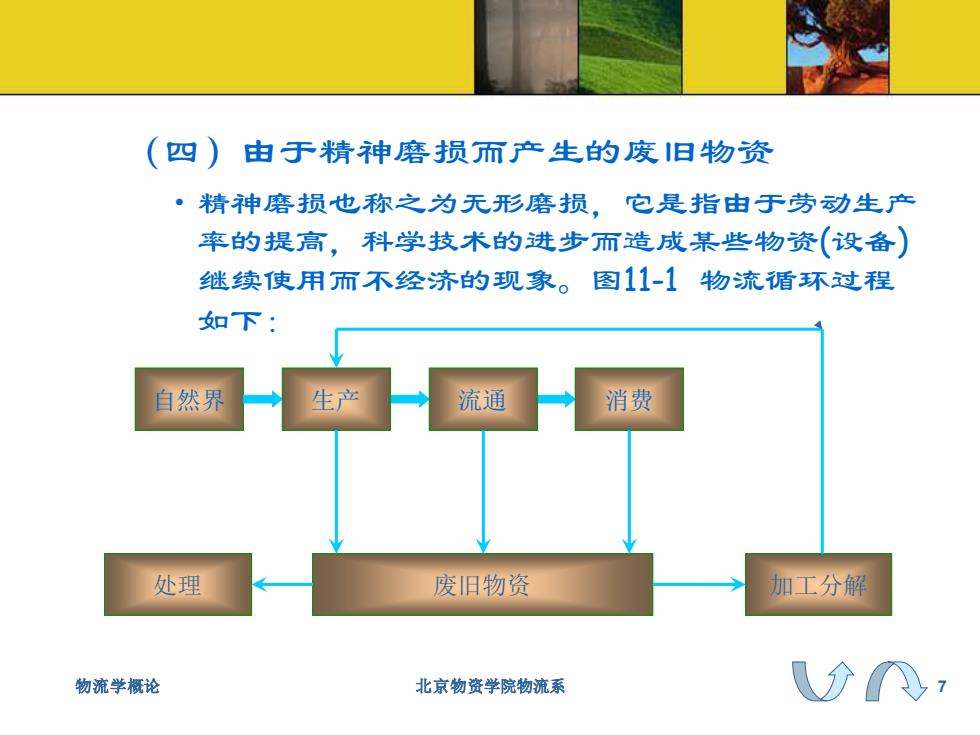 （四）由于精神磨损而产生的废旧物资

• 精神磨损也称之为无形磨损，它是指由于劳动生产率的提高，科学技术的进步而造成某些物资(设备)继续使用而不经济的现象。图11-1 物流循环过程如下：

自然界

生产

流通

消费

处理

废旧物资

加工分解

物流学概论

北京物资学院物流系

7